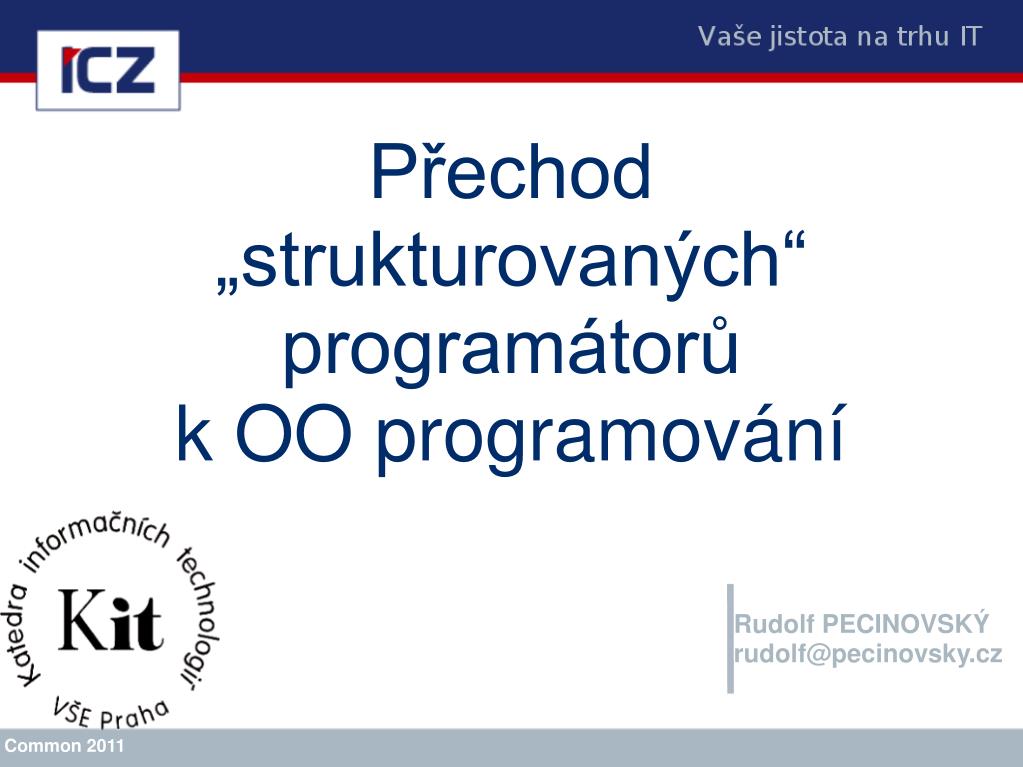 ICZ

Vaše jistota na trhu IT

Přechod „strukturovaných“ programátorů k OO programování

Katedra informačních technologií
Kit
VŠE Praha

Rudolf PECINOVSKÝ
rudolf@pecinovsky.cz

Common 2011